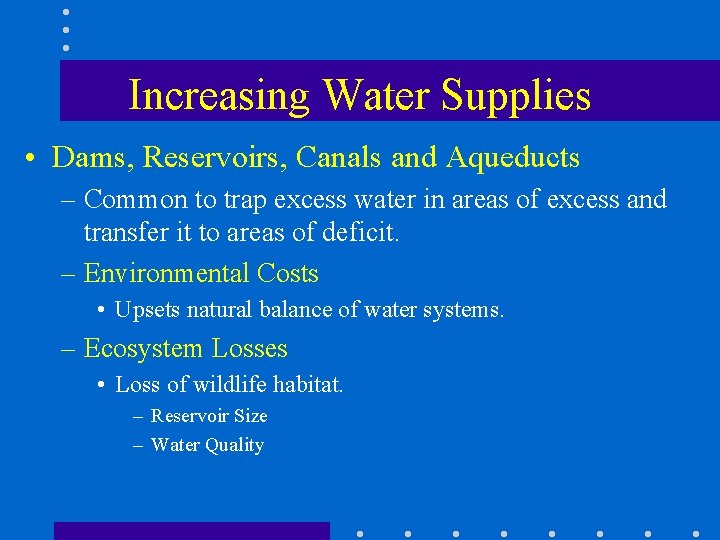 Increasing Water Supplies

• Dams, Reservoirs, Canals and Aqueducts

– Common to trap excess water in areas of excess and transfer it to areas of deficit.

– Environmental Costs

• Upsets natural balance of water systems.

– Ecosystem Losses

• Loss of wildlife habitat.

– Reservoir Size

– Water Quality